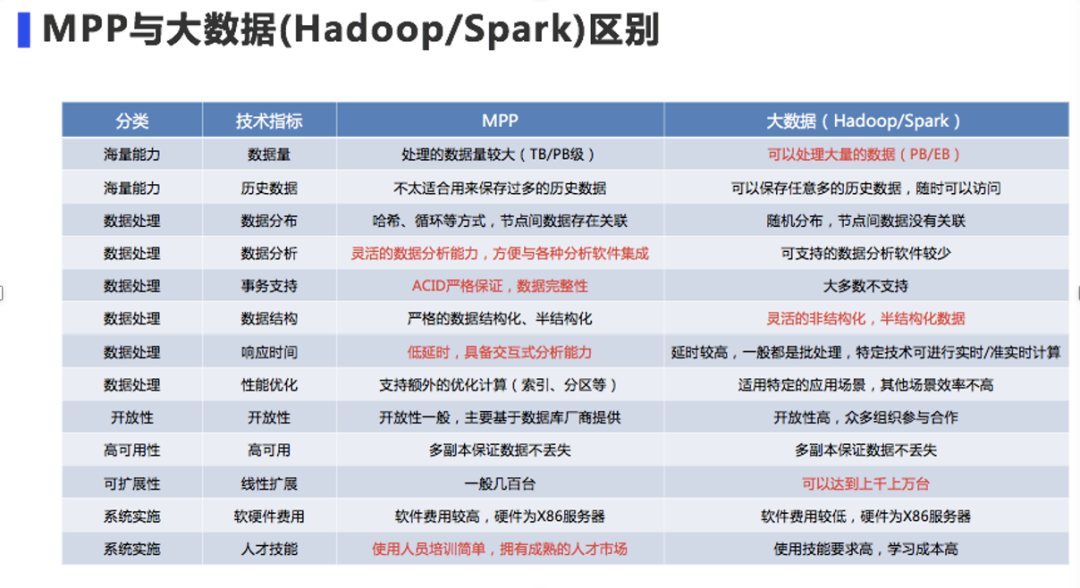 MPP与大数据(Hadoop/Spark)区别

| 分类 | 技术指标 | MPP | 大数据（Hadoop/Spark） |
|---|---|---|---|
| 海量能力 | 数据量 | 处理的数据量较大（TB/PB级） | 可以处理大量的数据（PB/EB） |
| 海量能力 | 历史数据 | 不太适合用来保存过多的历史数据 | 可以保存任意多的历史数据，随时可以访问 |
| 数据处理 | 数据分布 | 哈希、循环等方式，节点间数据存在关联 | 随机分布，节点间数据没有关联 |
| 数据处理 | 数据分析 | 灵活的数据分析能力，方便与各种分析软件集成 | 可支持的数据分析软件较少 |
| 数据处理 | 事务支持 | ACID严格保证，数据完整性 | 大多数不支持 |
| 数据处理 | 数据结构 | 严格的数据结构化、半结构化 | 灵活的非结构化，半结构化数据 |
| 数据处理 | 响应时间 | 低延时，具备交互式分析能力 | 延时较高，一般都是批处理，特定技术可进行实时/准实时计算 |
| 数据处理 | 性能优化 | 支持额外的优化计算（索引、分区等） | 适用特定的应用场景，其他场景效率不高 |
| 开放性 | 开放性 | 开放性一般，主要基于数据库厂商提供 | 开放性高，众多组织参与合作 |
| 高可用性 | 高可用 | 多副本保证数据不丢失 | 多副本保证数据不丢失 |
| 可扩展性 | 线性扩展 | 一般几百台 | 可以达到上千上万台 |
| 系统实施 | 软硬件费用 | 软件费用较高，硬件为X86服务器 | 软件费用较低，硬件为X86服务器 |
| 系统实施 | 人才技能 | 使用人员培训简单，拥有成熟的人才市场 | 使用技能要求高，学习成本高 |